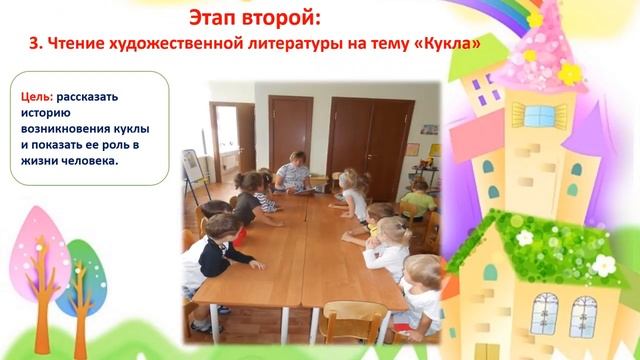 Этап второй:
3. Чтение художественной литературы на тему «Кукла»

Цель: рассказать историю возникновения куклы и показать ее роль в жизни человека.